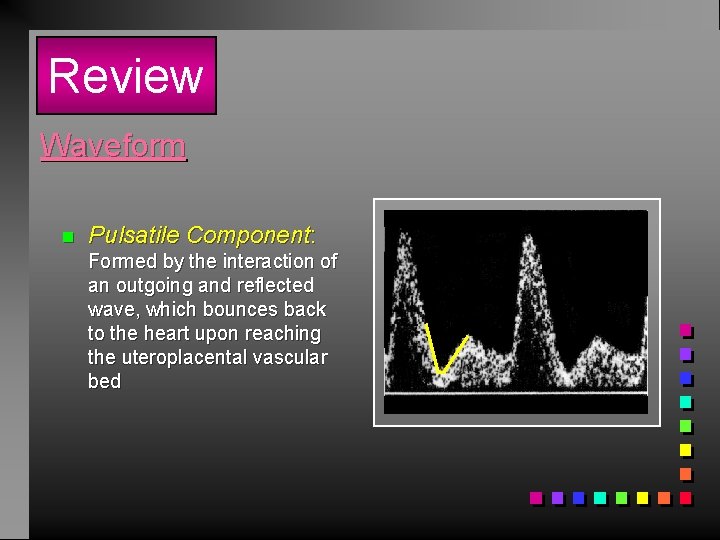 Review

Waveform

Pulsatile Component: Formed by the interaction of an outgoing and reflected wave, which bounces back to the heart upon reaching the uteroplacental vascular bed